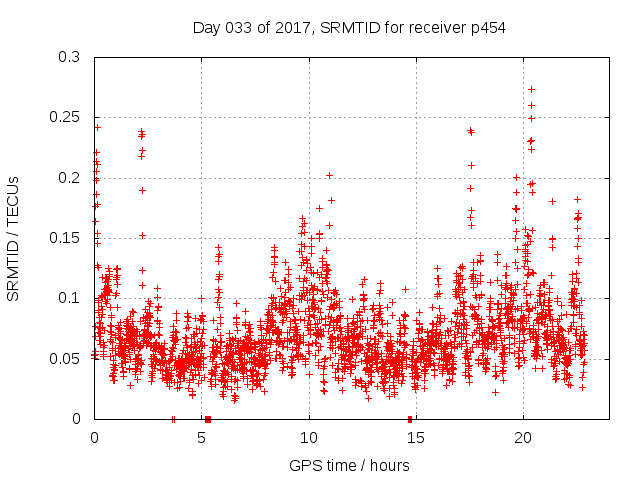 Day 033 of 2017, SRMTID for receiver p454

SRMTID / TECUs

0.3
0.25
0.2
0.15
0.1
0.05
0

0
5
10
15
20

GPS time / hours